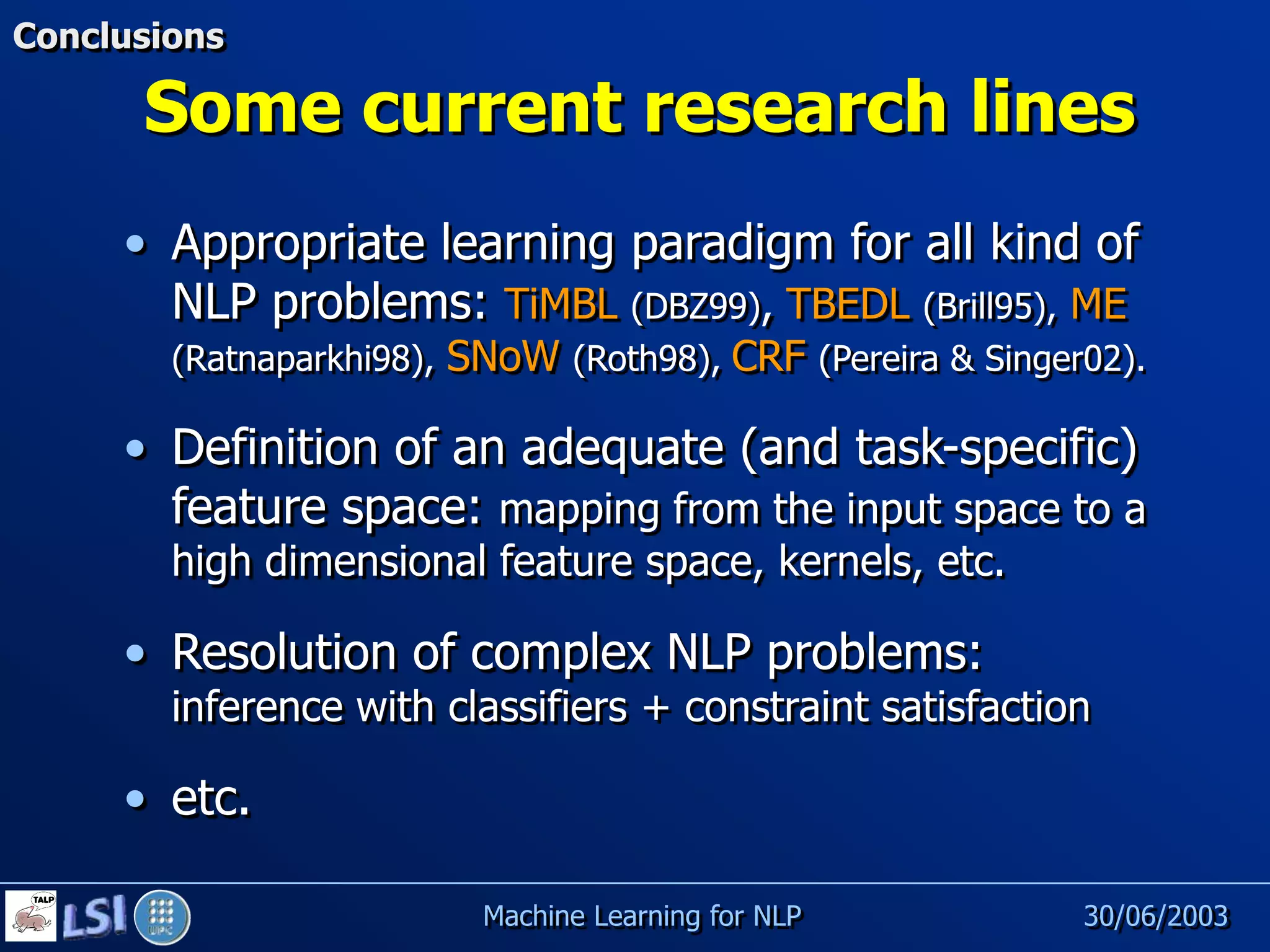 Conclusions

Some current research lines

• Appropriate learning paradigm for all kind of NLP problems: TiMBL (DBZ99), TBEDL (Brill95), ME (Ratnaparkhi98), SNoW (Roth98), CRF (Pereira & Singer02).

• Definition of an adequate (and task-specific) feature space: mapping from the input space to a high dimensional feature space, kernels, etc.

• Resolution of complex NLP problems: inference with classifiers + constraint satisfaction

• etc.

TALP LSI UPC

Machine Learning for NLP

30/06/2003